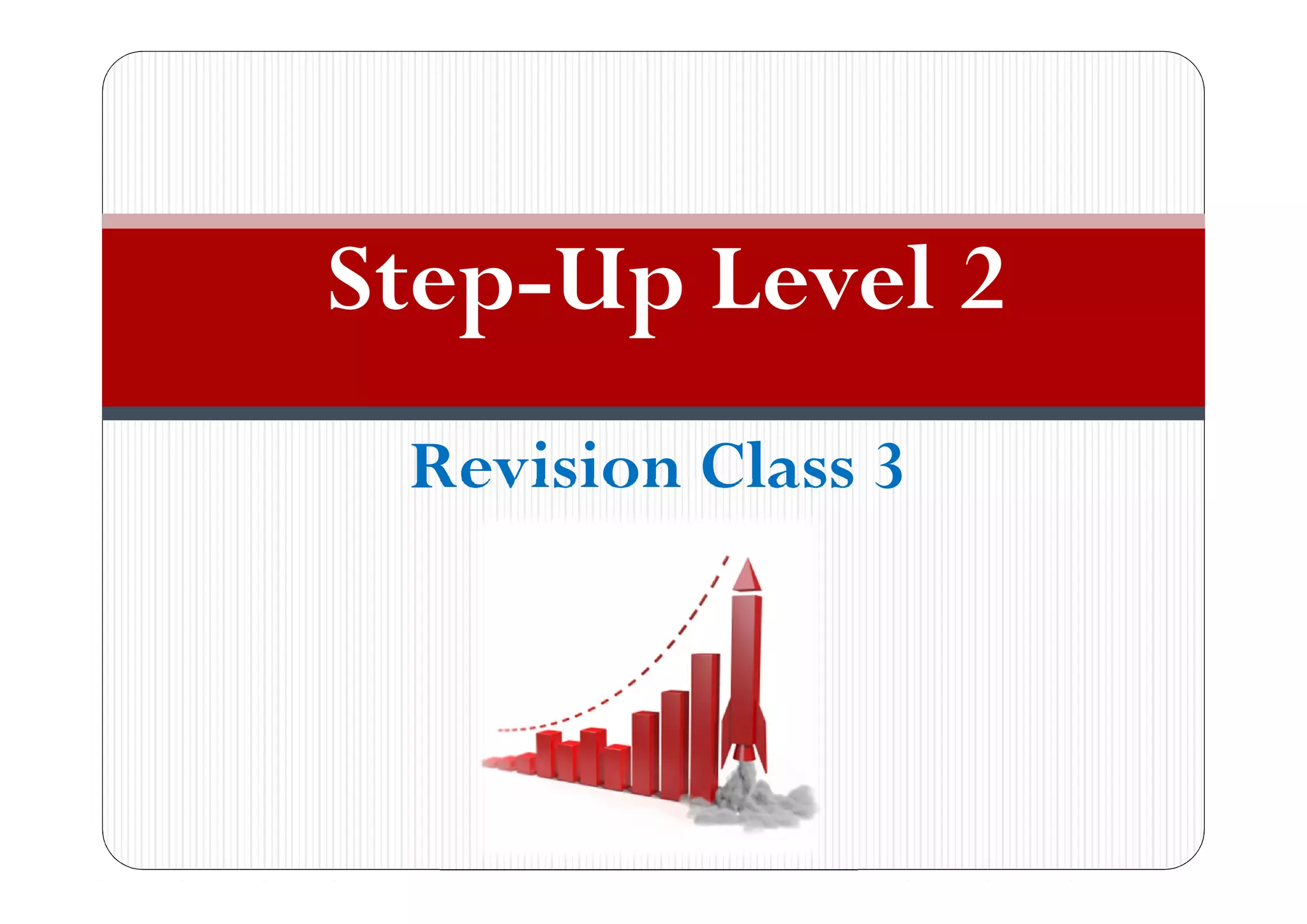 Step-Up Level 2

Revision Class 3